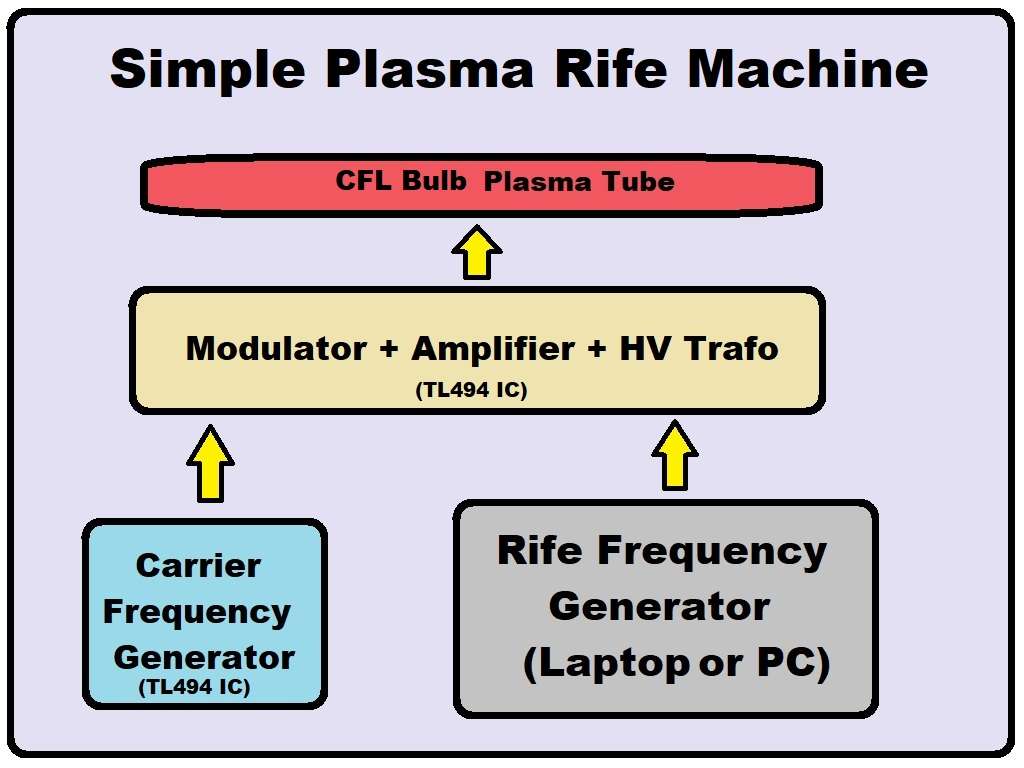 Simple Plasma Rife Machine

CFL Bulb Plasma Tube

Modulator + Amplifier + HV Trafo
(TL494 IC)

Carrier Frequency Generator
(TL494 IC)

Rife Frequency Generator
(Laptop or PC)